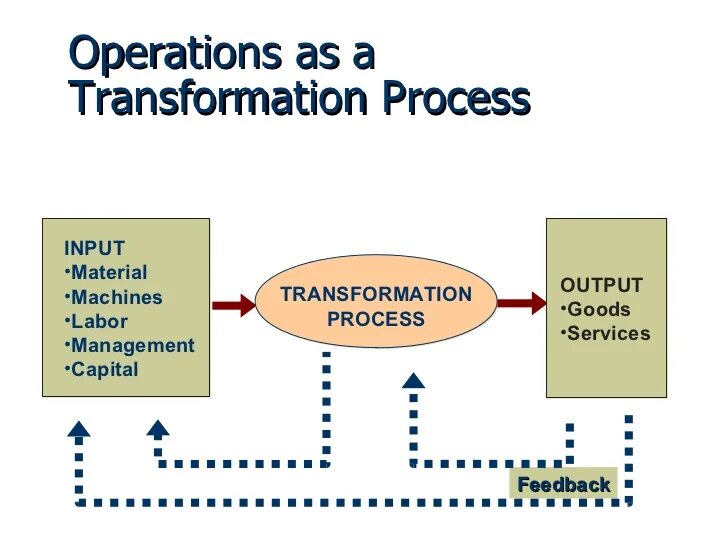 Operations as a Transformation Process

INPUT
•Material
•Machines
•Labor
•Management
•Capital

TRANSFORMATION PROCESS

OUTPUT
•Goods
•Services

Feedback